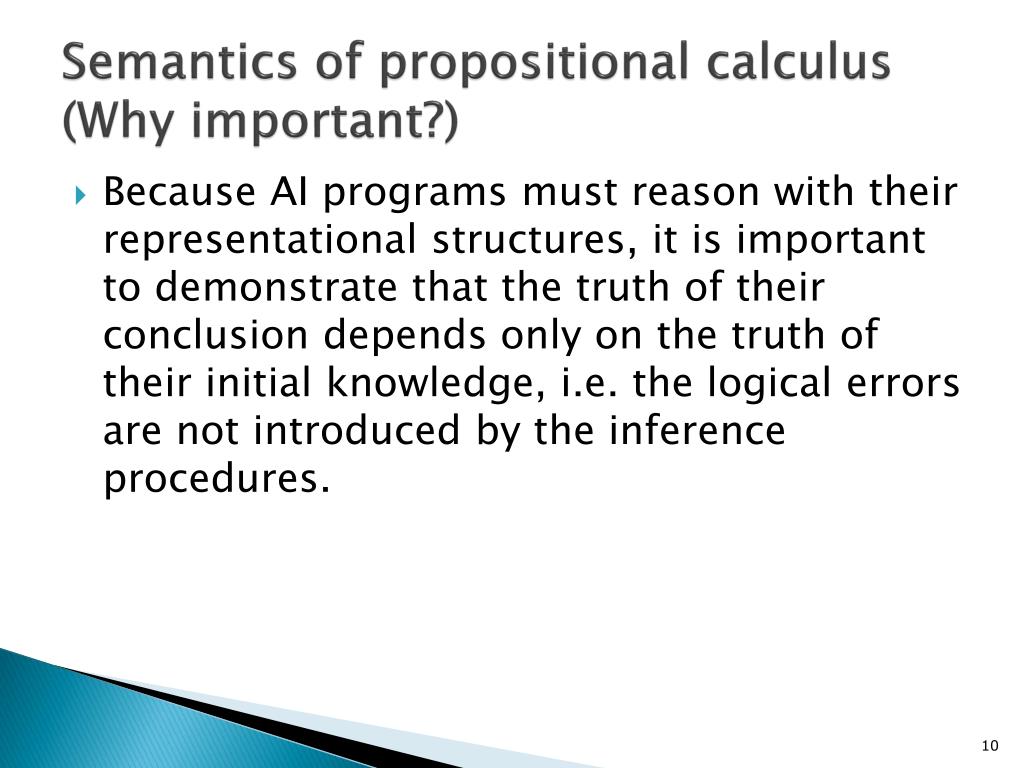 Semantics of propositional calculus (Why important?)

Because AI programs must reason with their representational structures, it is important to demonstrate that the truth of their conclusion depends only on the truth of their initial knowledge, i.e. the logical errors are not introduced by the inference procedures.

10